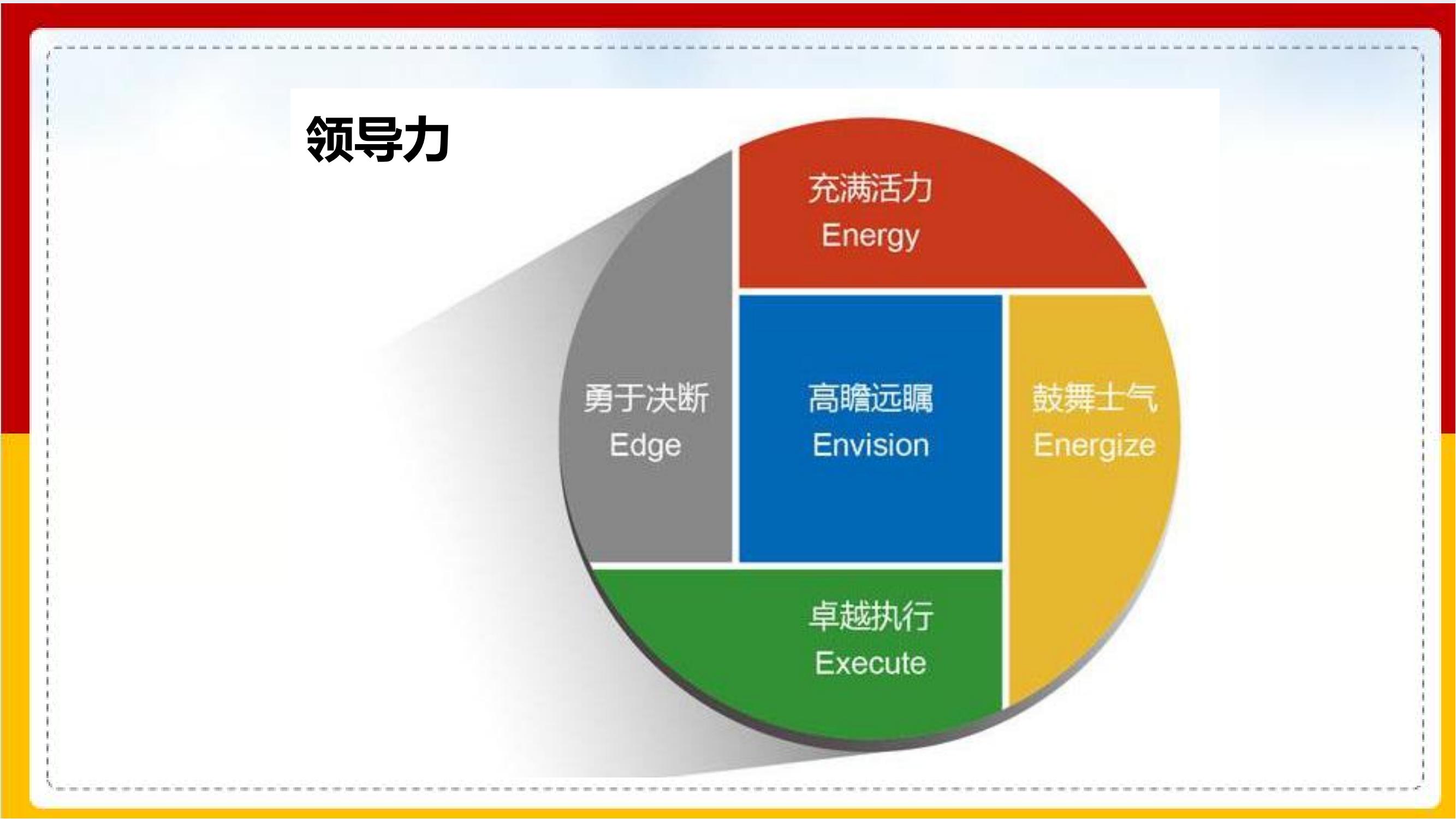 领导力

充满活力
Energy

勇于决断
Edge

高瞻远瞩
Envision

鼓舞士气
Energize

卓越执行
Execute